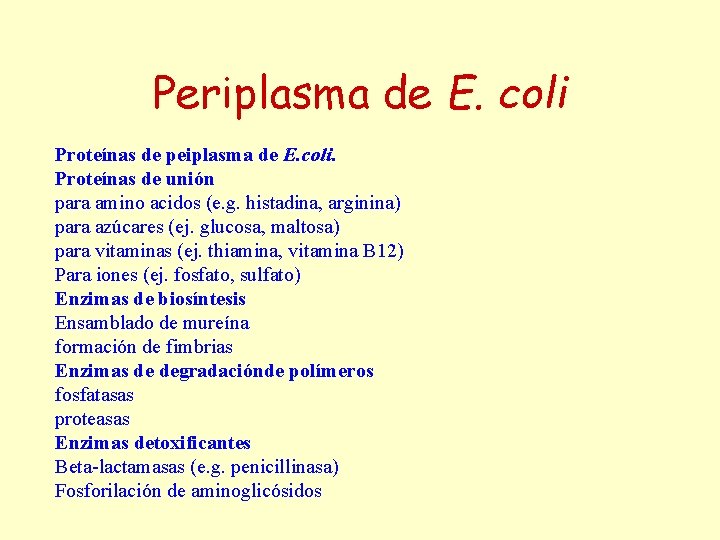 Periplasma de E. coli

Proteínas de peiplasma de E.coli.
Proteínas de unión
para amino acidos (e.g. histadina, arginina)
para azúcares (ej. glucosa, maltosa)
para vitaminas (ej. thiamina, vitamina B12)
Para iones (ej. fosfato, sulfato)
Enzimas de biosíntesis
Ensamblado de mureína
formación de fimbrias
Enzimas de degradaciónde polímeros
fosfatasas
proteasas
Enzimas detoxificantes
Beta-lactamasas (e.g. penicillinasa)
Fosforilación de aminoglicósidos